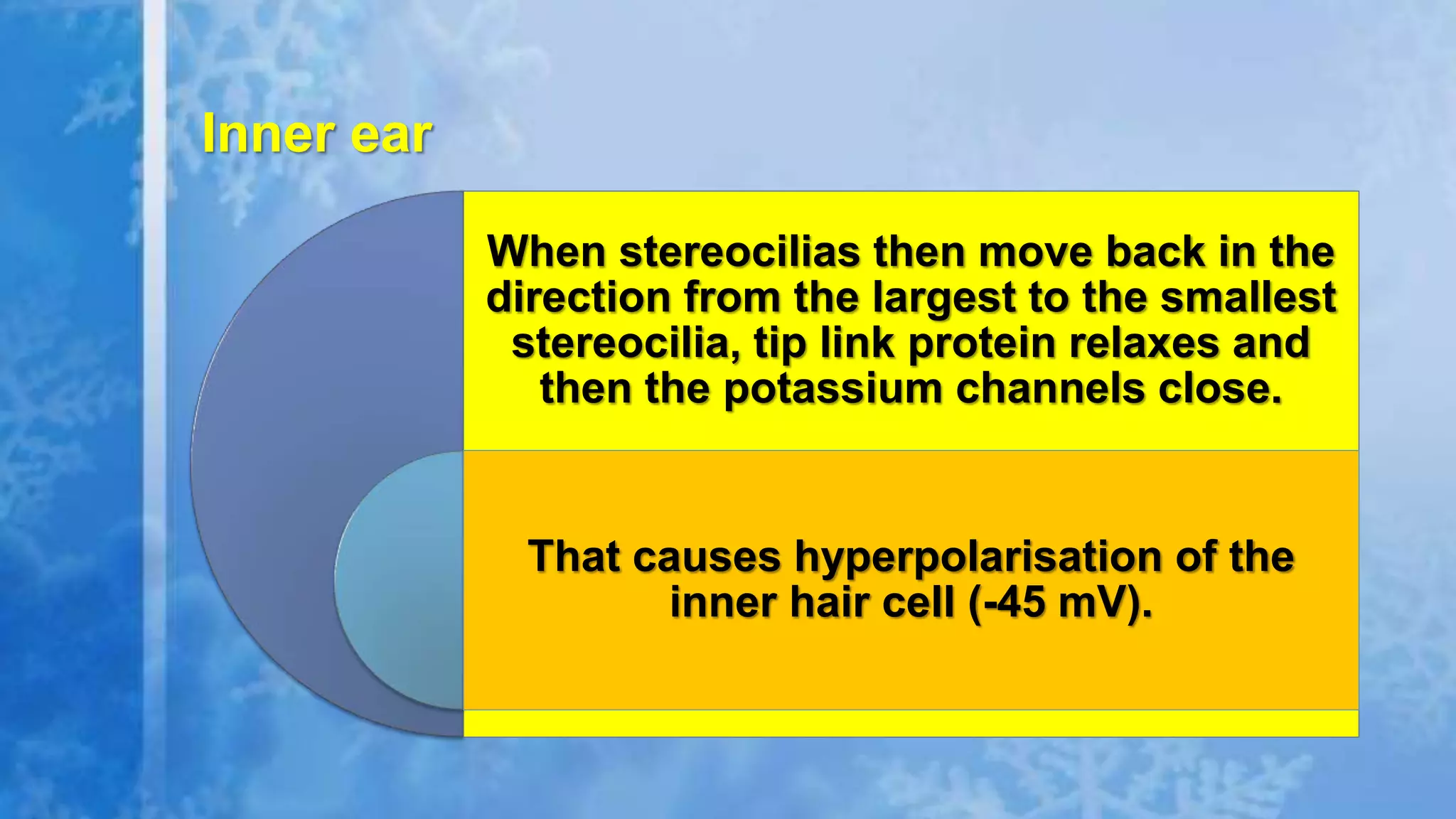 Inner ear

When stereocilias then move back in the direction from the largest to the smallest stereocilia, tip link protein relaxes and then the potassium channels close.

That causes hyperpolarisation of the inner hair cell (-45 mV).